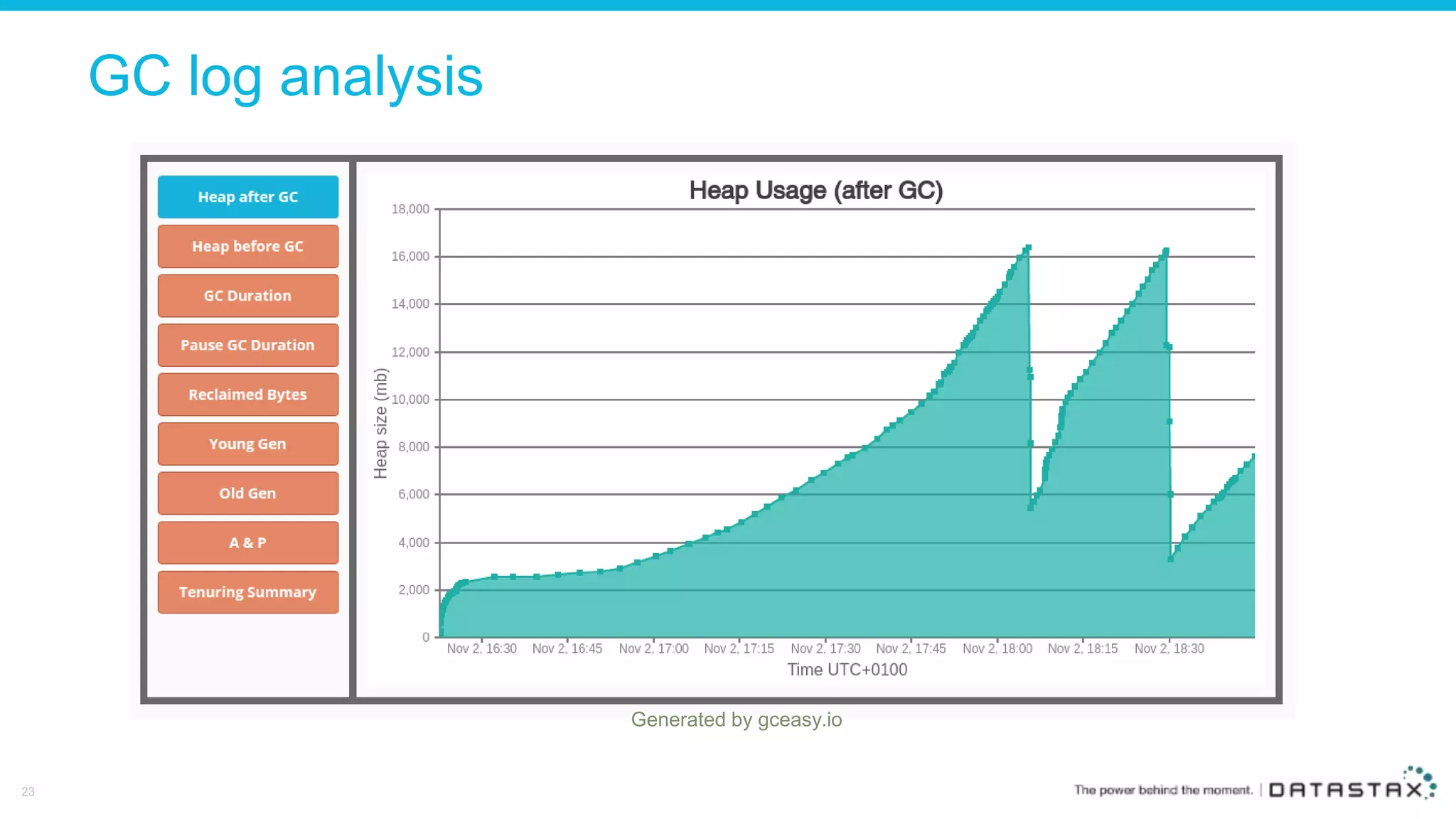 GC log analysis

Heap after GC
Heap before GC
GC Duration
Pause GC Duration
Reclaimed Bytes
Young Gen
Old Gen
A & P
Tenuring Summary

Heap Usage (after GC)

Heap size (mb)

18,000
16,000
14,000
12,000
10,000
8,000
6,000
4,000
2,000
0

Nov 2, 16:30 Nov 2, 16:45 Nov 2, 17:00 Nov 2, 17:15 Nov 2, 17:30 Nov 2, 17:45 Nov 2, 18:00 Nov 2, 18:15 Nov 2, 18:30

Time UTC+0100

Generated by gceasy.io

23

The power behind the moment. | DATASTAX